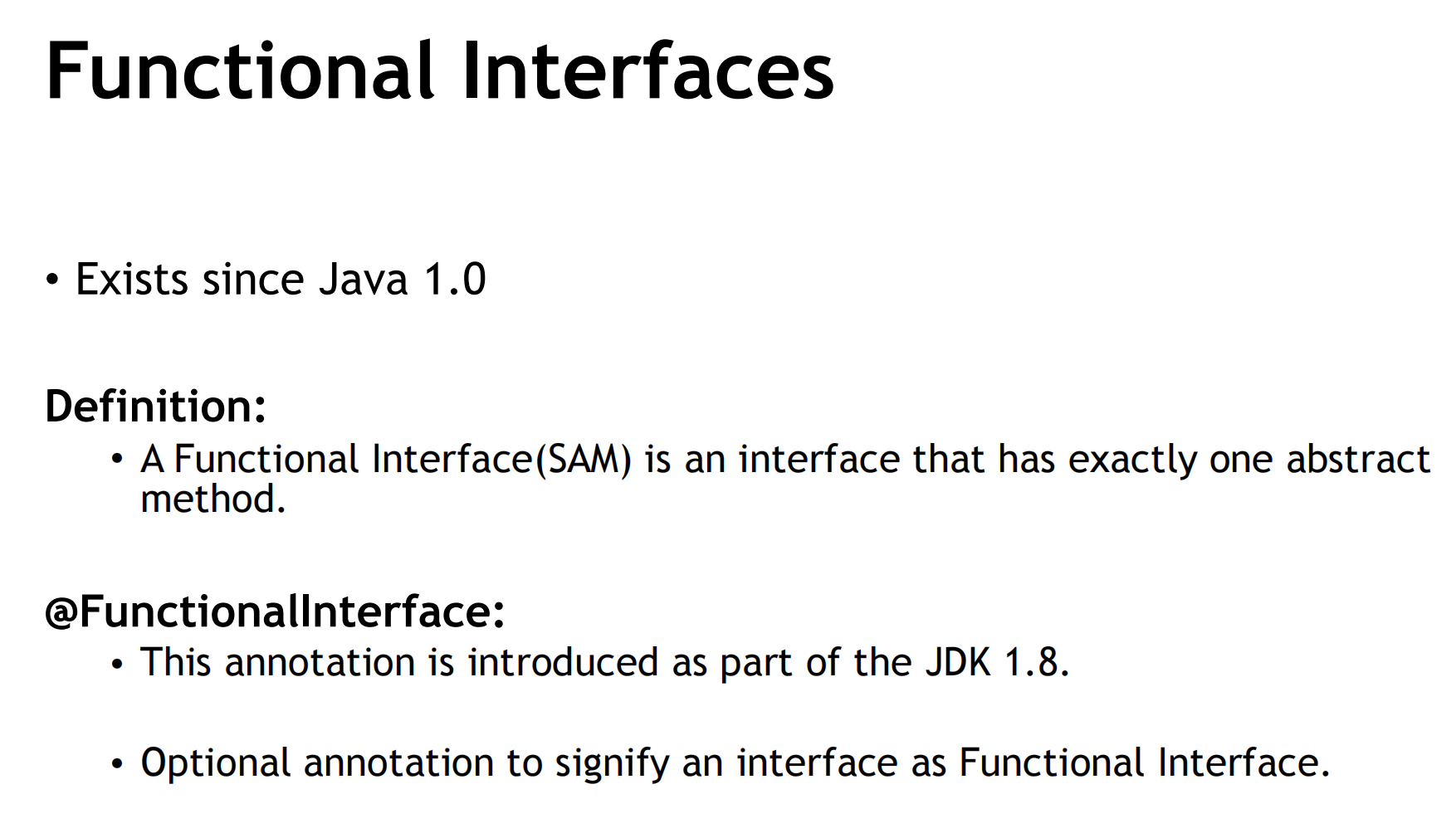 Functional Interfaces

• Exists since Java 1.0

Definition:

• A Functional Interface(SAM) is an interface that has exactly one abstract method.

@FunctionalInterface:

• This annotation is introduced as part of the JDK 1.8.

• Optional annotation to signify an interface as Functional Interface.